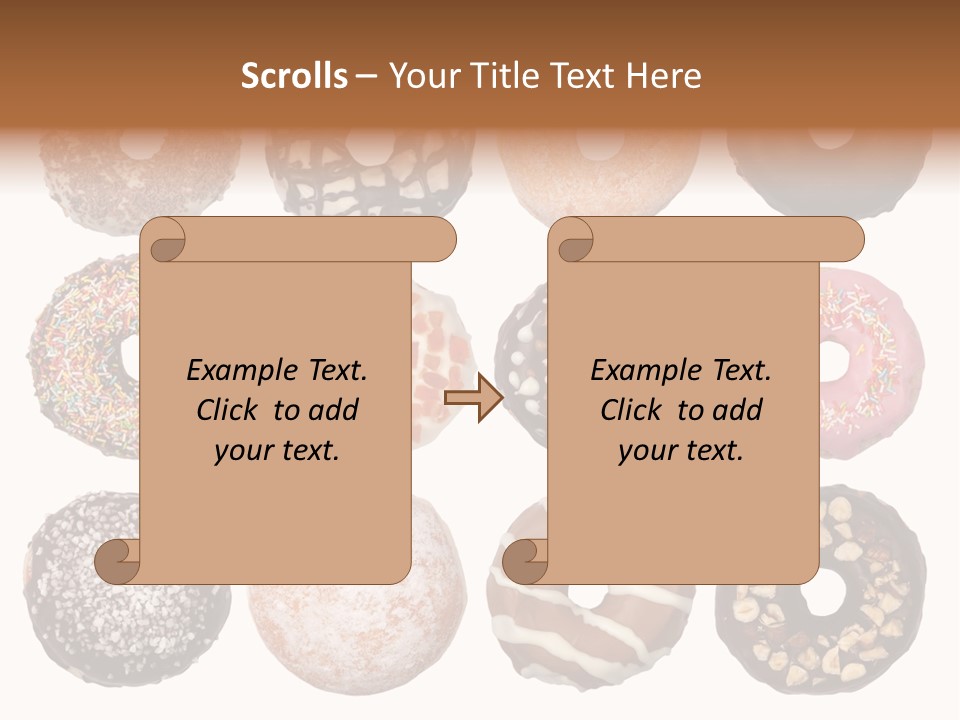 Scrolls – Your Title Text Here

Example Text. Click to add your text.

Example Text. Click to add your text.